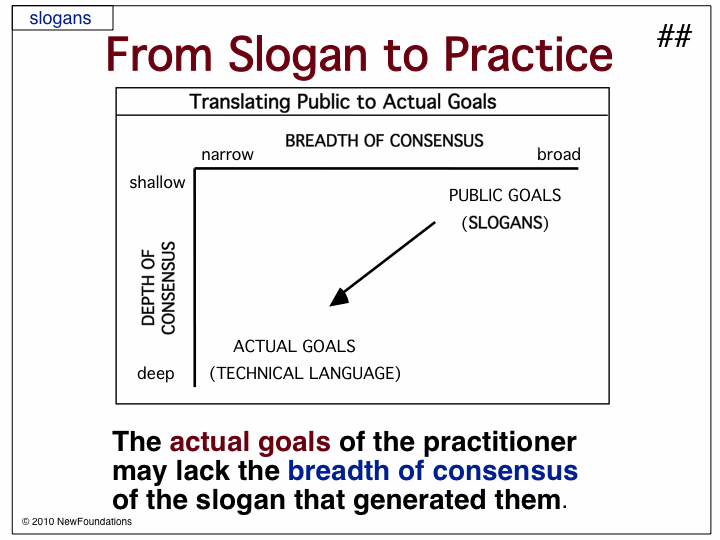 slogans

##

From Slogan to Practice

Translating Public to Actual Goals

BREADTH OF CONSENSUS

narrow

broad

shallow

DEPTH OF CONSENSUS

deep

PUBLIC GOALS (SLOGANS)

ACTUAL GOALS (TECHNICAL LANGUAGE)

The actual goals of the practitioner may lack the breadth of consensus of the slogan that generated them.

© 2010 NewFoundations